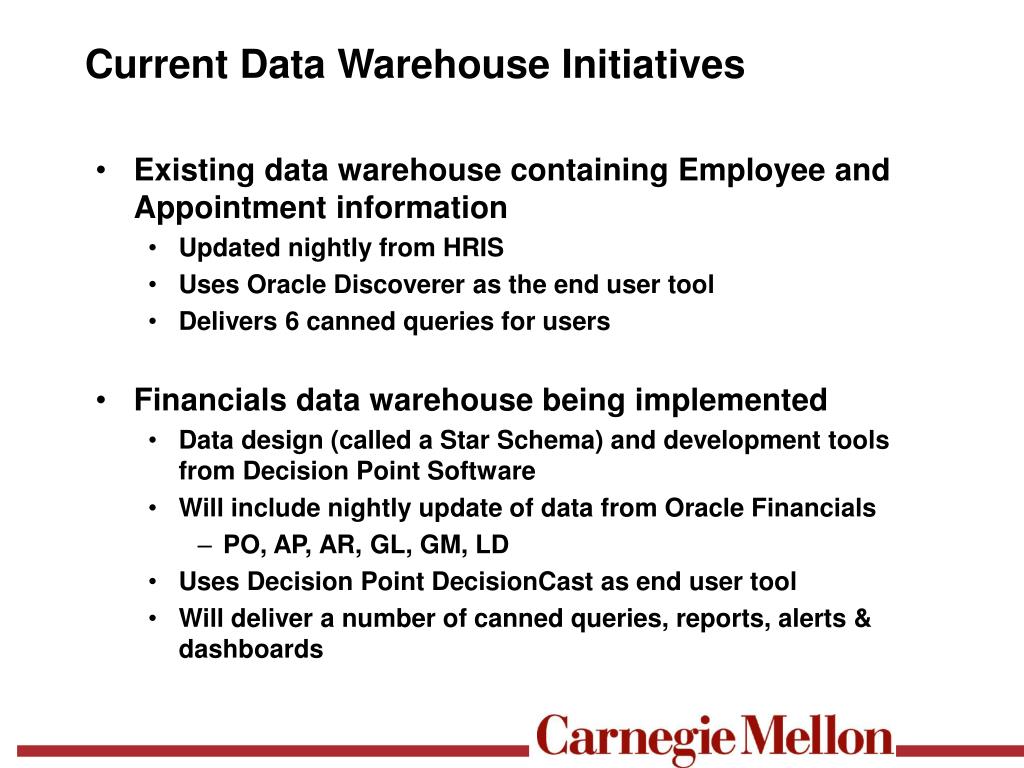 Current Data Warehouse Initiatives

• Existing data warehouse containing Employee and Appointment information
  • Updated nightly from HRIS
  • Uses Oracle Discoverer as the end user tool
  • Delivers 6 canned queries for users

• Financials data warehouse being implemented
  • Data design (called a Star Schema) and development tools from Decision Point Software
  • Will include nightly update of data from Oracle Financials
    – PO, AP, AR, GL, GM, LD
  • Uses Decision Point DecisionCast as end user tool
  • Will deliver a number of canned queries, reports, alerts & dashboards

Carnegie Mellon